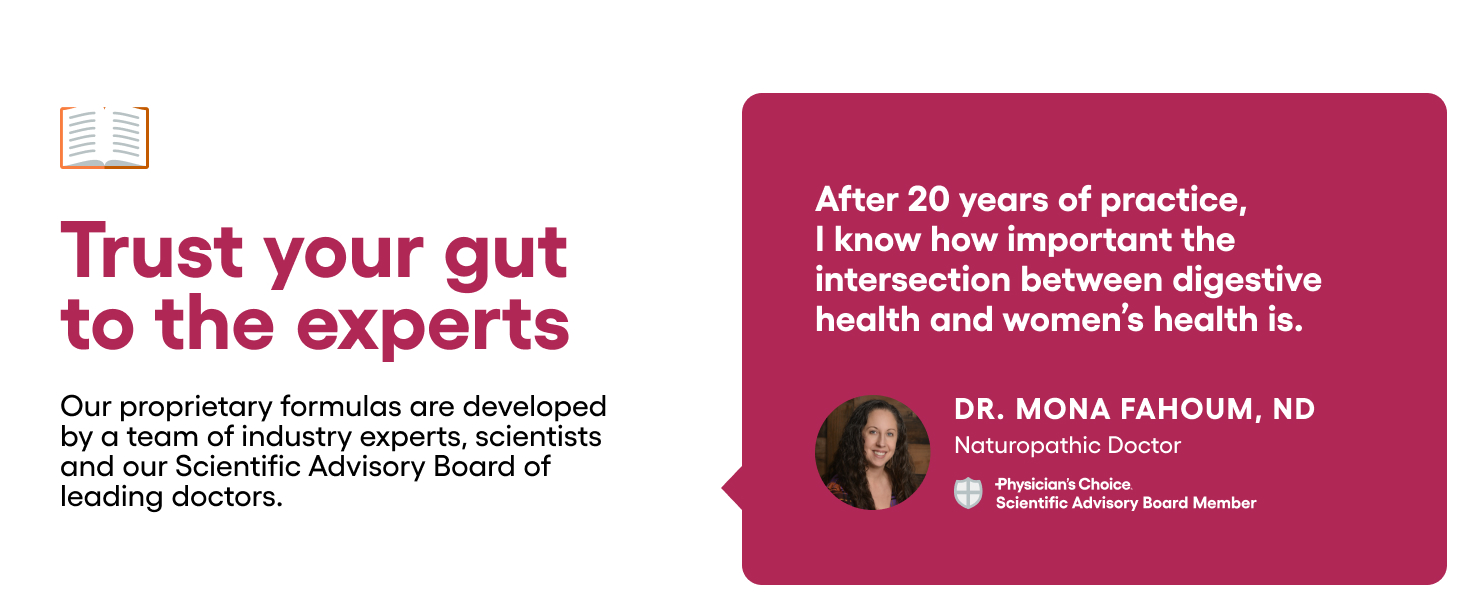 Trust your gut to the experts

Our proprietary formulas are developed by a team of industry experts, scientists and our Scientific Advisory Board of leading doctors.

After 20 years of practice, I know how important the intersection between digestive health and women's health is.

DR. MONA FAHOUM, ND
Naturopathic Doctor

Physician's Choice
Scientific Advisory Board Member